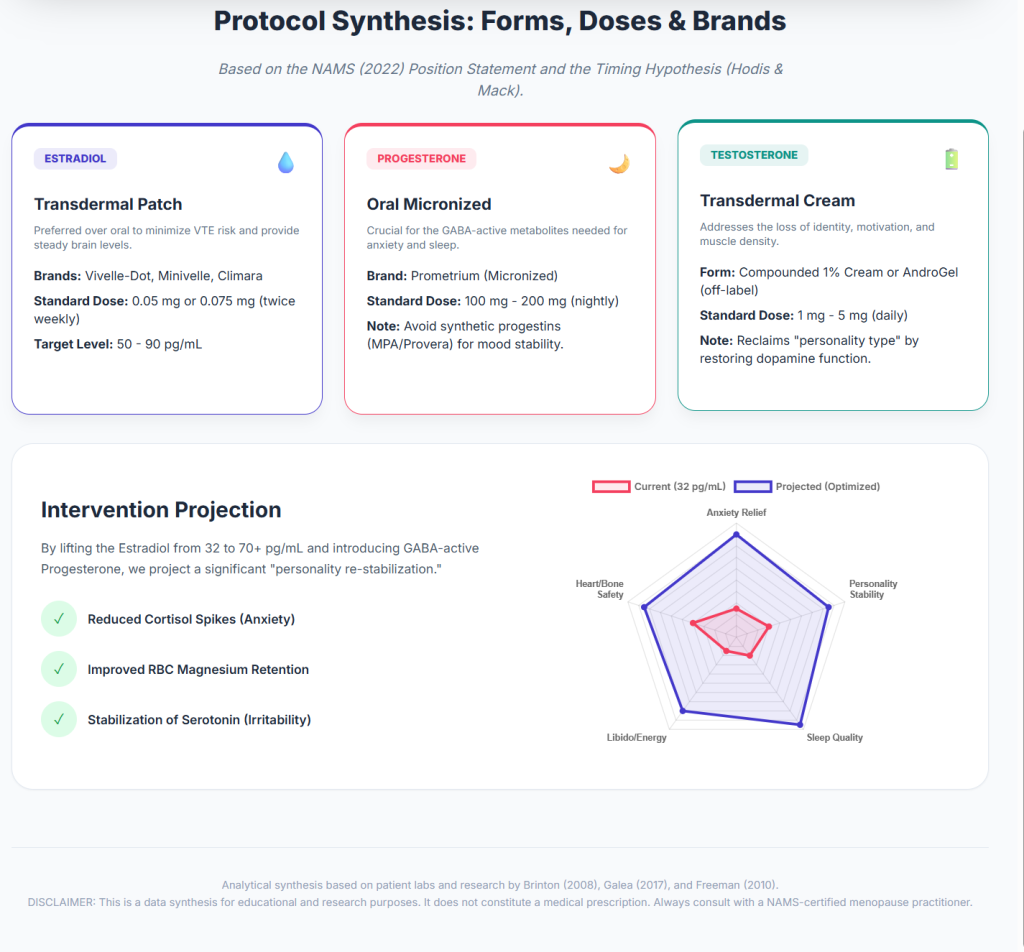 Protocol Synthesis: Forms, Doses & Brands

Based on the NAMS (2022) Position Statement and the Timing Hypothesis (Hodis & Mack).

ESTRADIOL

Transdermal Patch

Preferred over oral to minimize VTE risk and provide steady brain levels.

Brands: Vivelle-Dot, Minivelle, Climara

Standard Dose: 0.05 mg or 0.075 mg (twice weekly)

Target Level: 50 - 90 pg/mL

PROGESTERONE

Oral Micronized

Crucial for the GABA-active metabolites needed for anxiety and sleep.

Brand: Prometrium (Micronized)

Standard Dose: 100 mg - 200 mg (nightly)

Note: Avoid synthetic progestins (MPA/Provera) for mood stability.

TESTOSTERONE

Transdermal Cream

Addresses the loss of identity, motivation, and muscle density.

Form: Compounded 1% Cream or AndroGel (off-label)

Standard Dose: 1 mg - 5 mg (daily)

Note: Reclaims "personality type" by restoring dopamine function.

Intervention Projection

By lifting the Estradiol from 32 to 70+ pg/mL and introducing GABA-active Progesterone, we project a significant "personality re-stabilization."

✓ Reduced Cortisol Spikes (Anxiety)

✓ Improved RBC Magnesium Retention

✓ Stabilization of Serotonin (Irritability)

Current (32 pg/mL) Projected (Optimized)

Anxiety Relief
Personality Stability
Sleep Quality
Libido/Energy
Heart/Bone Safety

Analytical synthesis based on patient labs and research by Brinton (2008), Galea (2017), and Freeman (2010).
DISCLAIMER: This is a data synthesis for educational and research purposes. It does not constitute a medical prescription. Always consult with a NAMS-certified menopause practitioner.